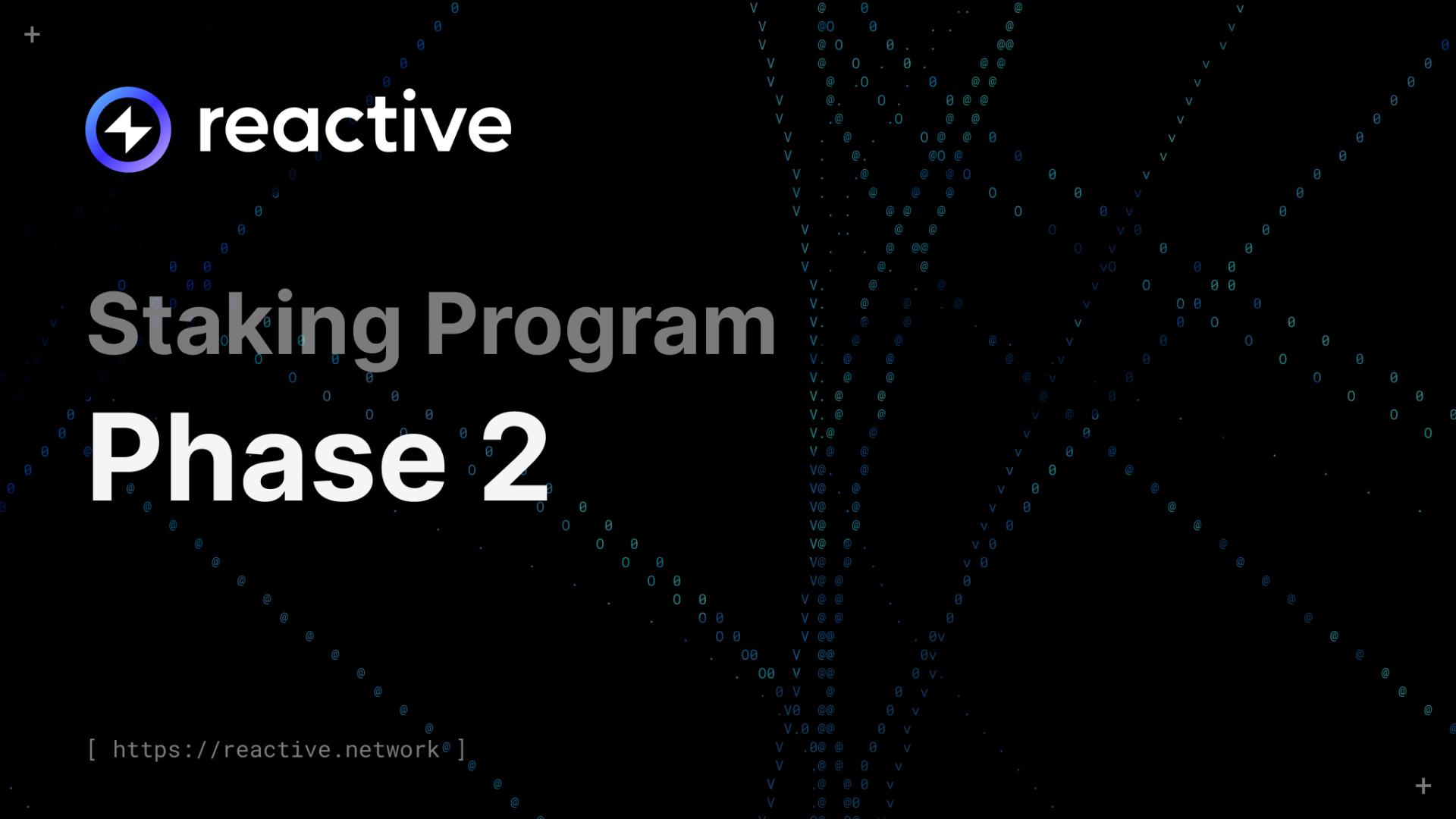 reactive

Staking Program

Phase 2

[ https://reactive.network ]